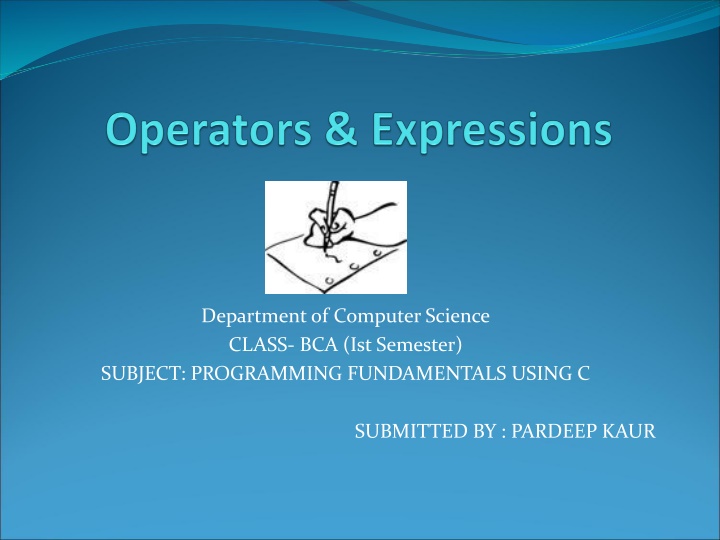 Operators & Expressions

Department of Computer Science
CLASS- BCA (Ist Semester)
SUBJECT: PROGRAMMING FUNDAMENTALS USING C

SUBMITTED BY : PARDEEP KAUR